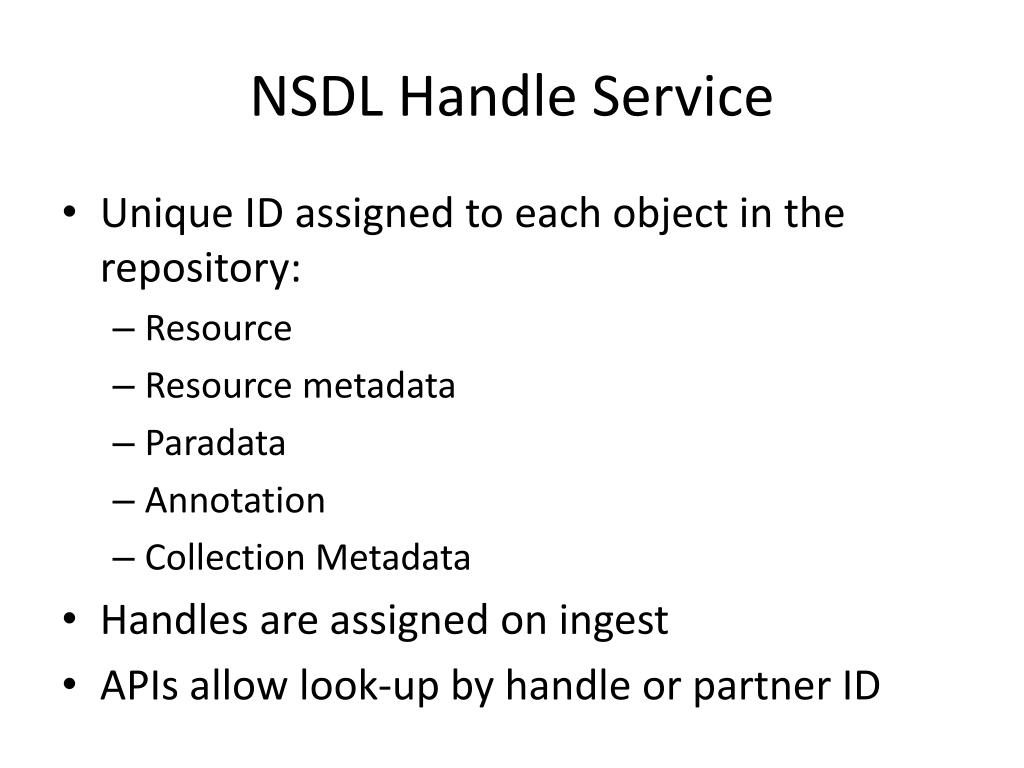 NSDL Handle Service

• Unique ID assigned to each object in the repository:
– Resource
– Resource metadata
– Paradata
– Annotation
– Collection Metadata
• Handles are assigned on ingest
• APIs allow look-up by handle or partner ID